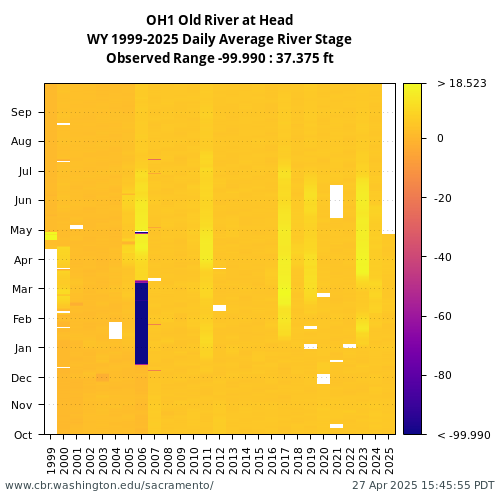 OH1 Old River at Head
WY 1999-2025 Daily Average River Stage
Observed Range -99.990 : 37.375 ft

Sep
Aug
Jul
Jun
May
Apr
Mar
Feb
Jan
Dec
Nov
Oct

1999 2000 2001 2002 2003 2004 2005 2006 2007 2008 2009 2010 2011 2012 2013 2014 2015 2016 2017 2018 2019 2020 2021 2022 2023 2024 2025

> 18.523
0
-20
-40
-60
-80
< -99.990

www.cbr.washington.edu/sacramento/
27 Apr 2025 15:45:55 PDT